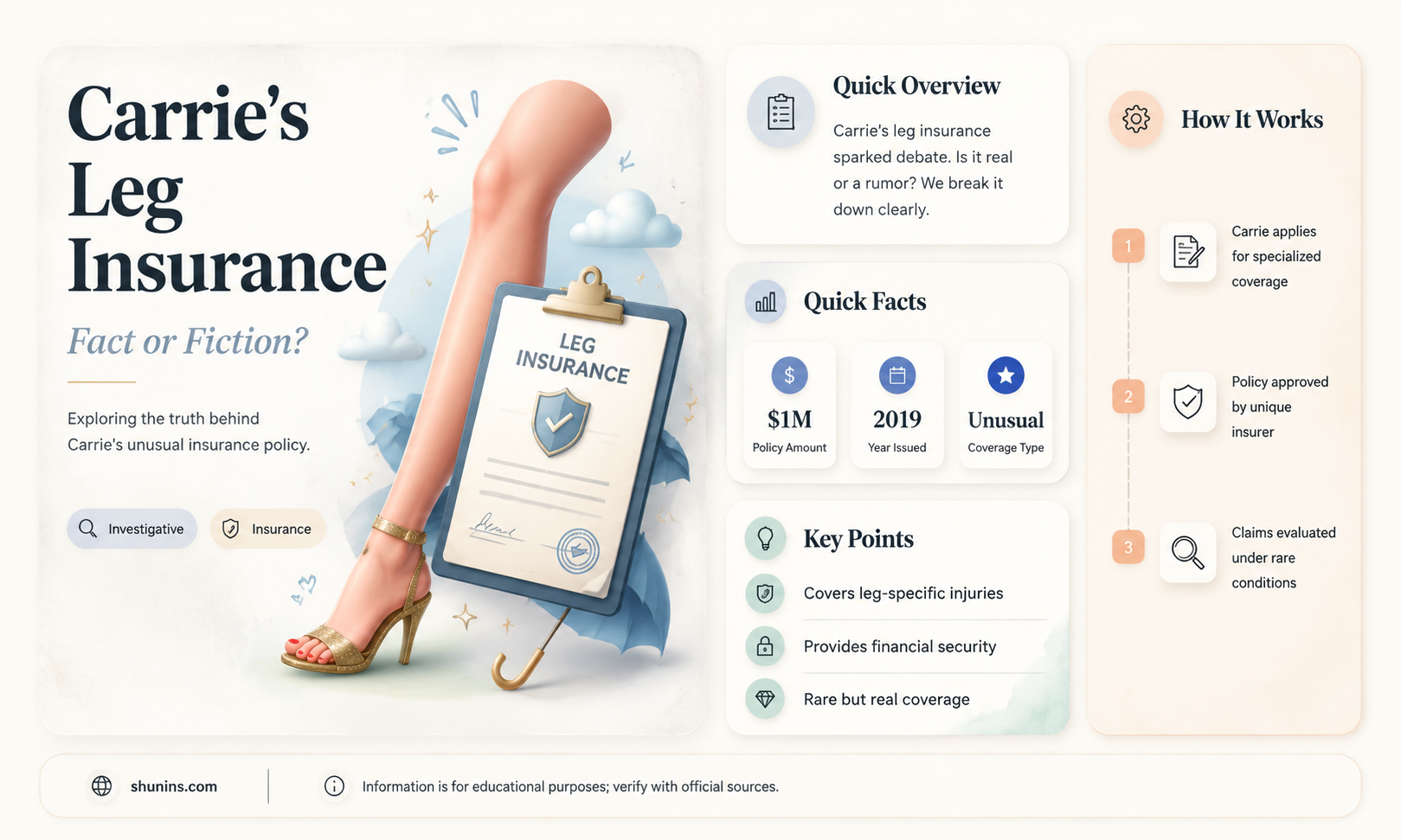 Carrie's Leg Insurance

Fact or Fiction?

Exploring the truth behind Carrie's unusual insurance policy.

Investigative

Insurance

LEG INSURANCE

Quick Overview

Carrie's leg insurance sparked debate. Is it real or a rumor? We break it down clearly.

Quick Facts

$1M
Policy Amount

2019
Year Issued

Unusual
Coverage Type

Key Points

Covers leg-specific injuries

Provides financial security

Rare but real coverage

How It Works

1
Carrie applies for specialized coverage

2
Policy approved by unique insurer

3
Claims evaluated under rare conditions

shunins.com

Information is for educational purposes; verify with official sources.